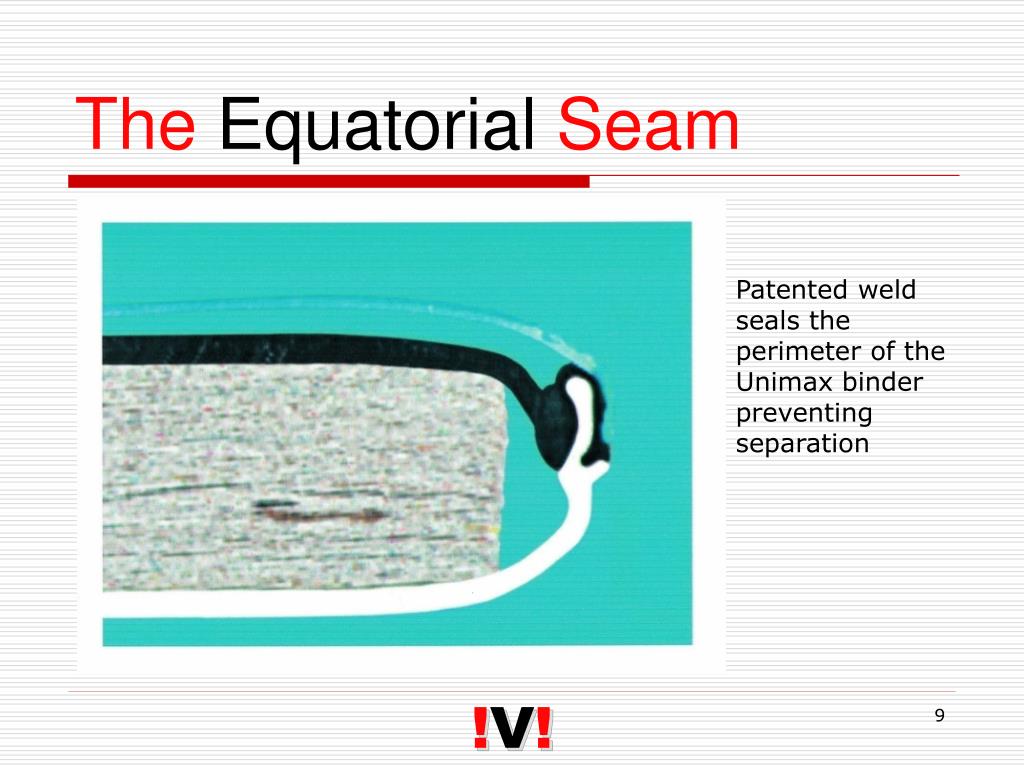 The Equatorial Seam

Patented weld seals the perimeter of the Unimax binder preventing separation

!V!

9